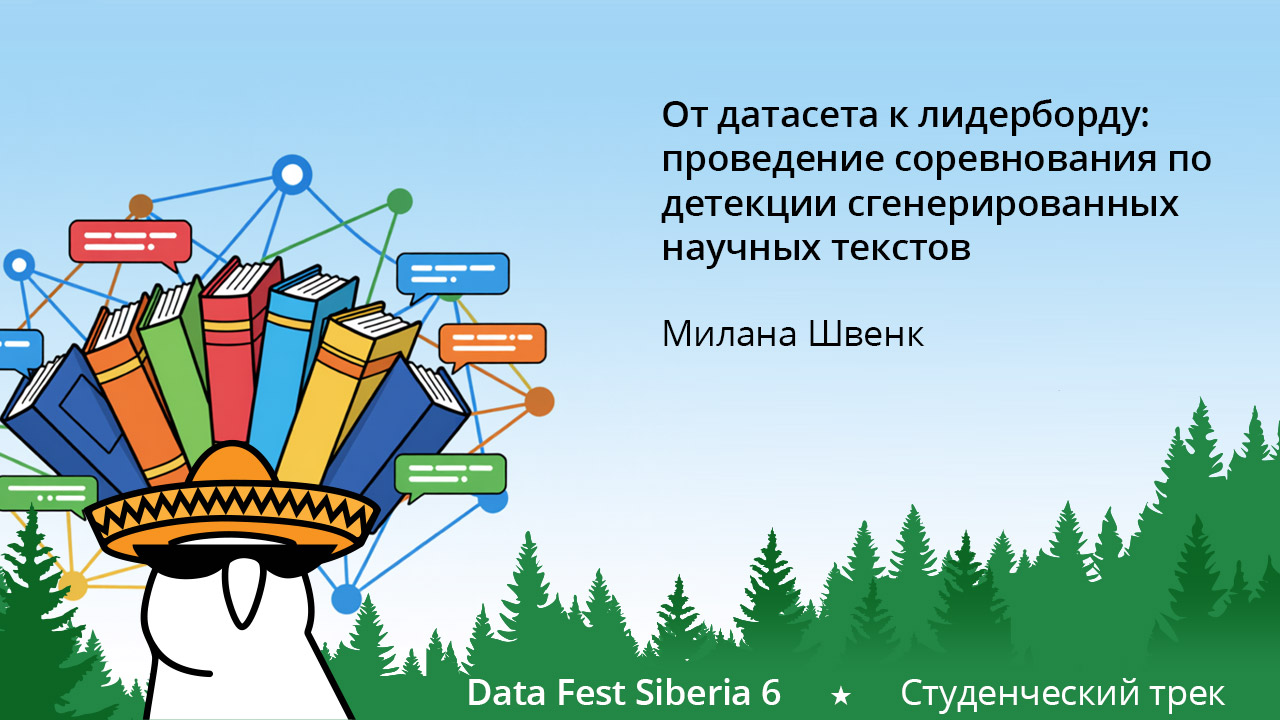 От датасета к лидерборду: проведение соревнования по детекции сгенерированных научных текстов

Милана Швенк

Data Fest Siberia 6 ★ Студенческий трек